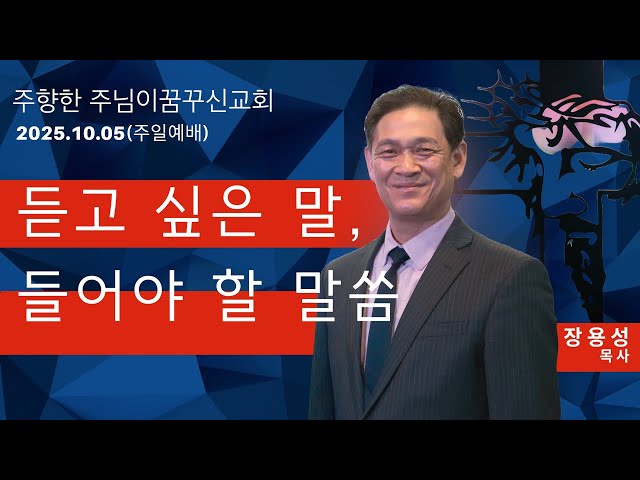 주향한 주님이꿈꾸신교회
2025.10.05(주일예배)

듣고 싶은 말,
들어야 할 말씀

장용성
목사